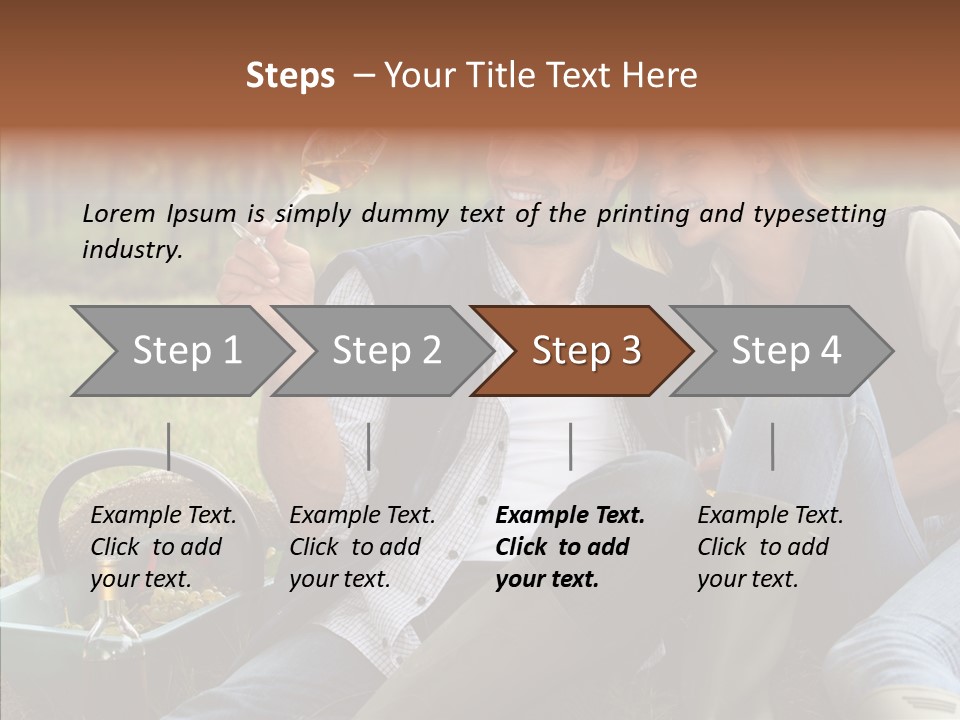 Steps – Your Title Text Here

Lorem Ipsum is simply dummy text of the printing and typesetting industry.

Step 1

Step 2

Step 3

Step 4

Example Text. Click to add your text.

Example Text. Click to add your text.

Example Text. Click to add your text.

Example Text. Click to add your text.